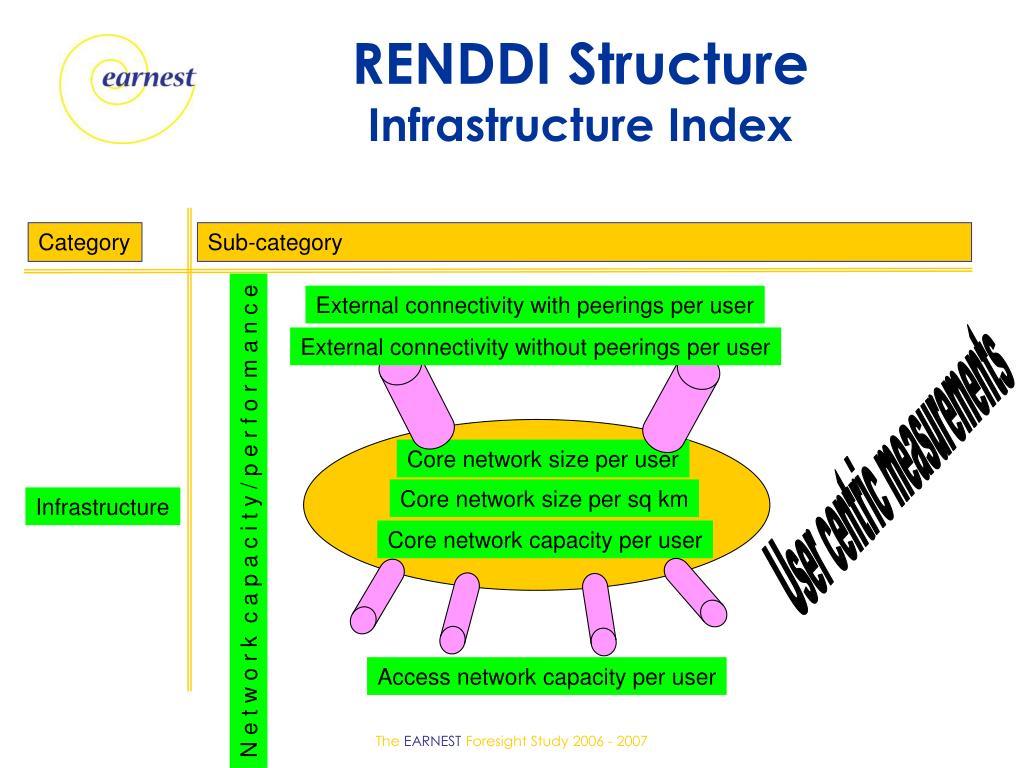 earnest

RENDDI Structure
Infrastructure Index

Category

Sub-category

Infrastructure

Network capacity/performance

External connectivity with peerings per user

External connectivity without peerings per user

Core network size per user

Core network size per sq km

Core network capacity per user

Access network capacity per user

User centric measurements

The EARNEST Foresight Study 2006 - 2007